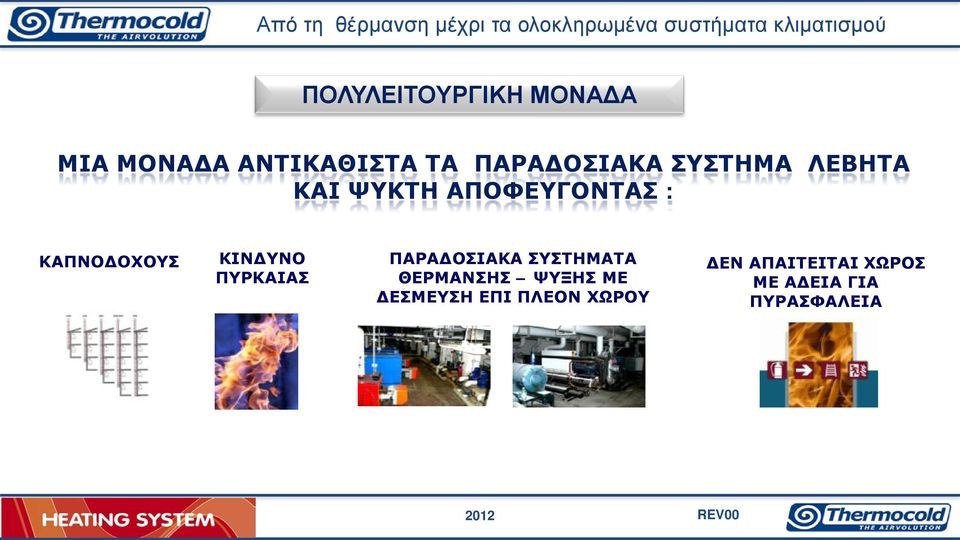 Thermocold THE AIRVOLUTION

Από τη θέρμανση μέχρι τα ολοκληρωμένα συστήματα κλιματισμού

ΠΟΛΥΛΕΙΤΟΥΡΓΙΚΗ ΜΟΝΑΔΑ

ΜΙΑ ΜΟΝΑΔΑ ΑΝΤΙΚΑΘΙΣΤΑ ΤΑ ΠΑΡΑΔΟΣΙΑΚΑ ΣΥΣΤΗΜΑ ΛΕΒΗΤΑ ΚΑΙ ΨΥΚΤΗ ΑΠΟΦΕΥΓΟΝΤΑΣ :

ΚΑΠΝΟΔΟΧΟΥΣ

ΚΙΝΔΥΝΟ ΠΥΡΚΑΙΑΣ

ΠΑΡΑΔΟΣΙΑΚΑ ΣΥΣΤΗΜΑΤΑ ΘΕΡΜΑΝΣΗΣ – ΨΥΞΗΣ ΜΕ ΔΕΣΜΕΥΣΗ ΕΠΙ ΠΛΕΟΝ ΧΩΡΟΥ

ΔΕΝ ΑΠΑΙΤΕΙΤΑΙ ΧΩΡΟΣ ΜΕ ΑΔΕΙΑ ΓΙΑ ΠΥΡΑΣΦΑΛΕΙΑ

HEATING SYSTEM

2012

REV00

Thermocold THE AIRVOLUTION